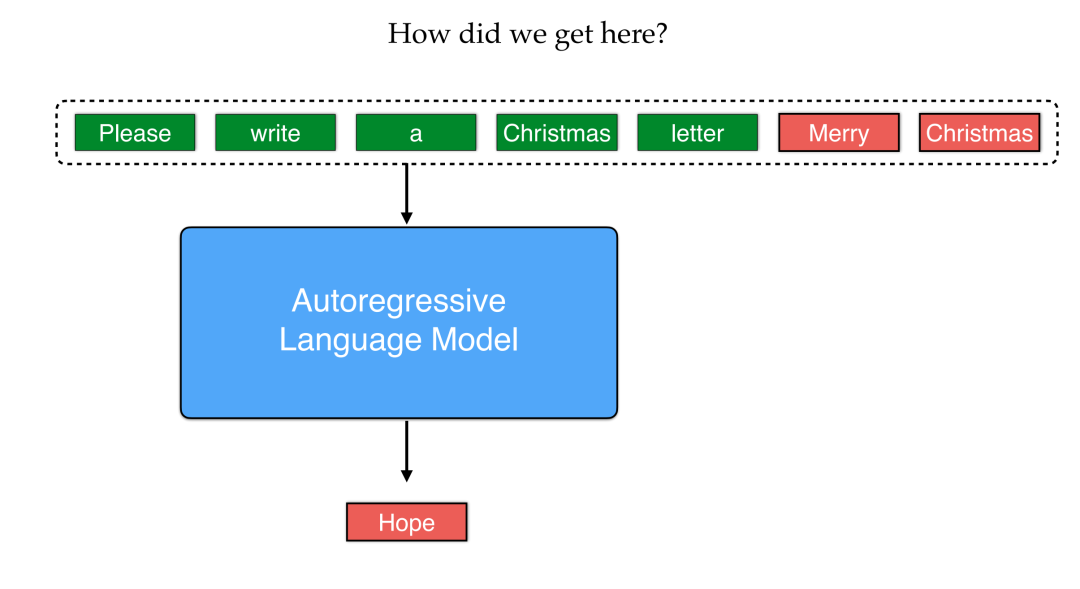 How did we get here?

Please write a Christmas letter Merry Christmas

Autoregressive Language Model

Hope